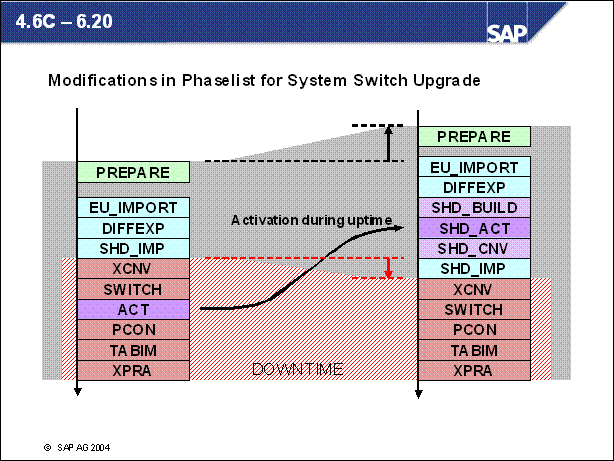 4.6C – 6.20

SAP

Modifications in Phaselist for System Switch Upgrade

PREPARE
EU_IMPORT
DIFFEXP
SHD_IMP
XCNV
SWITCH
ACT
PCON
TABIM
XPRA

Activation during uptime

DOWNTIME

PREPARE
EU_IMPORT
DIFFEXP
SHD_BUILD
SHD_ACT
SHD_CNV
SHD_IMP
XCNV
SWITCH
PCON
TABIM
XPRA

© SAP AG 2004